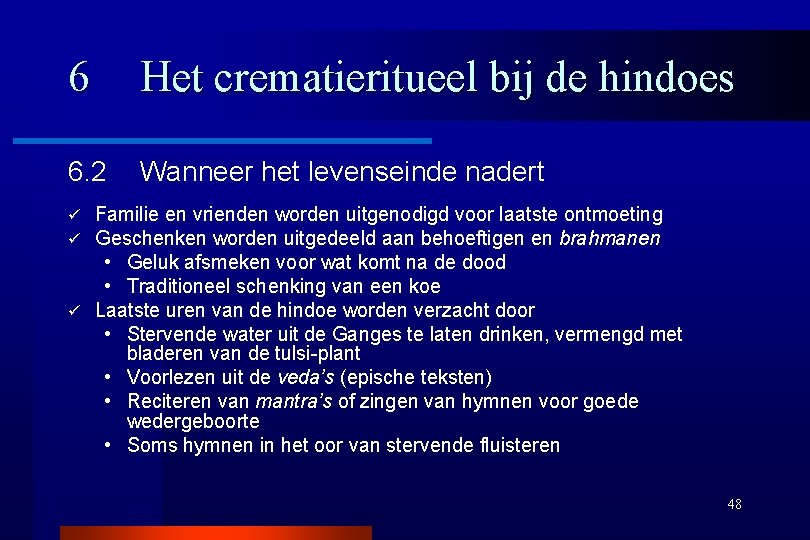 6 Het crematieritueel bij de hindoes

6.2 Wanneer het levenseinde nadert

✓ Familie en vrienden worden uitgenodigd voor laatste ontmoeting
✓ Geschenken worden uitgedeeld aan behoeftigen en brahmanen
• Geluk afsmeken voor wat komt na de dood
• Traditioneel schenking van een koe
✓ Laatste uren van de hindoe worden verzacht door
• Stervende water uit de Ganges te laten drinken, vermengd met bladeren van de tulsi-plant
• Voorlezen uit de veda's (epische teksten)
• Reciteren van mantra's of zingen van hymnen voor goede wedergeboorte
• Soms hymnen in het oor van stervende fluisteren

48